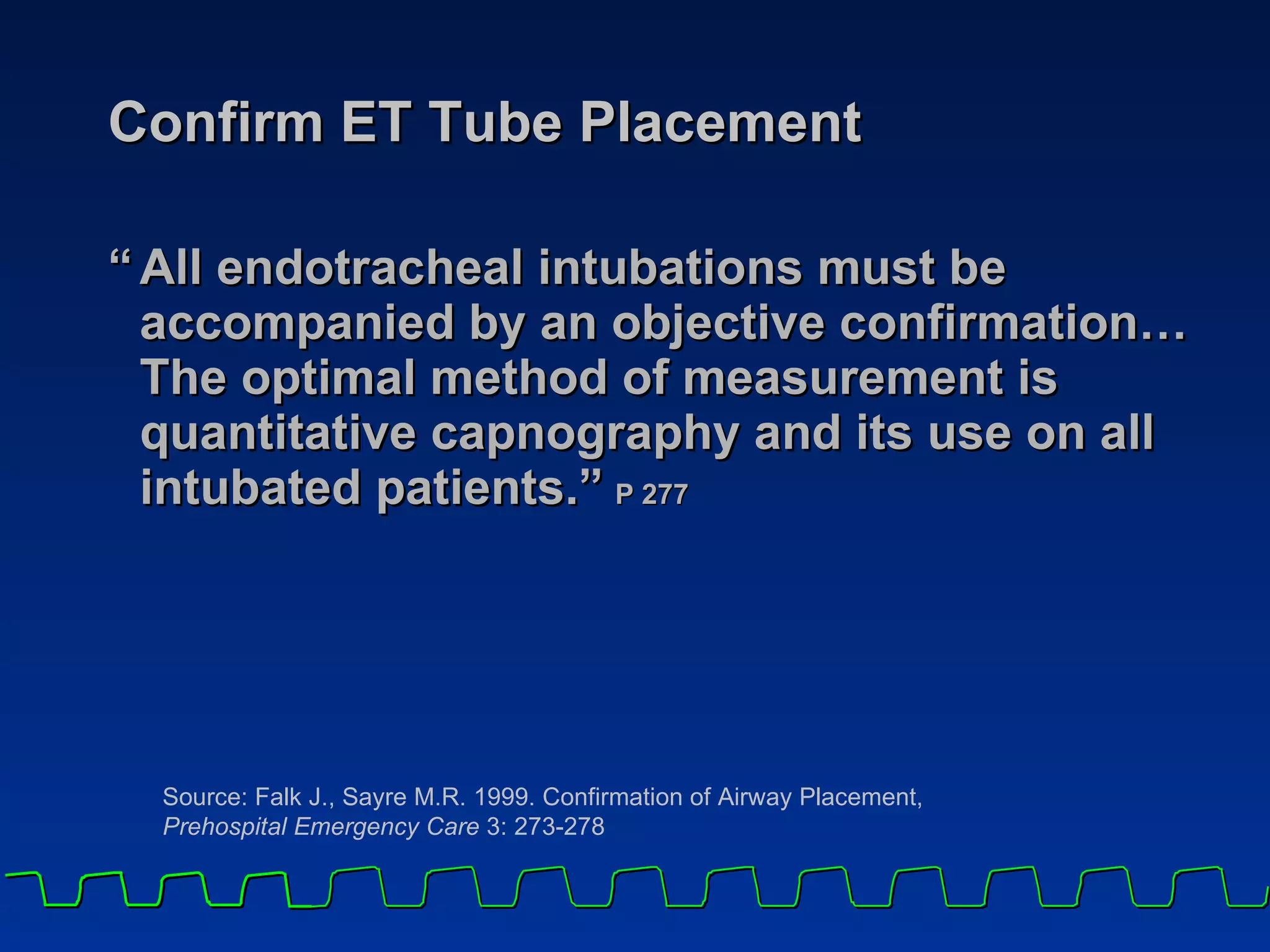 Confirm ET Tube Placement

“ All endotracheal intubations must be accompanied by an objective confirmation… The optimal method of measurement is quantitative capnography and its use on all intubated patients.” P 277

Source: Falk J., Sayre M.R. 1999. Confirmation of Airway Placement, Prehospital Emergency Care 3: 273-278